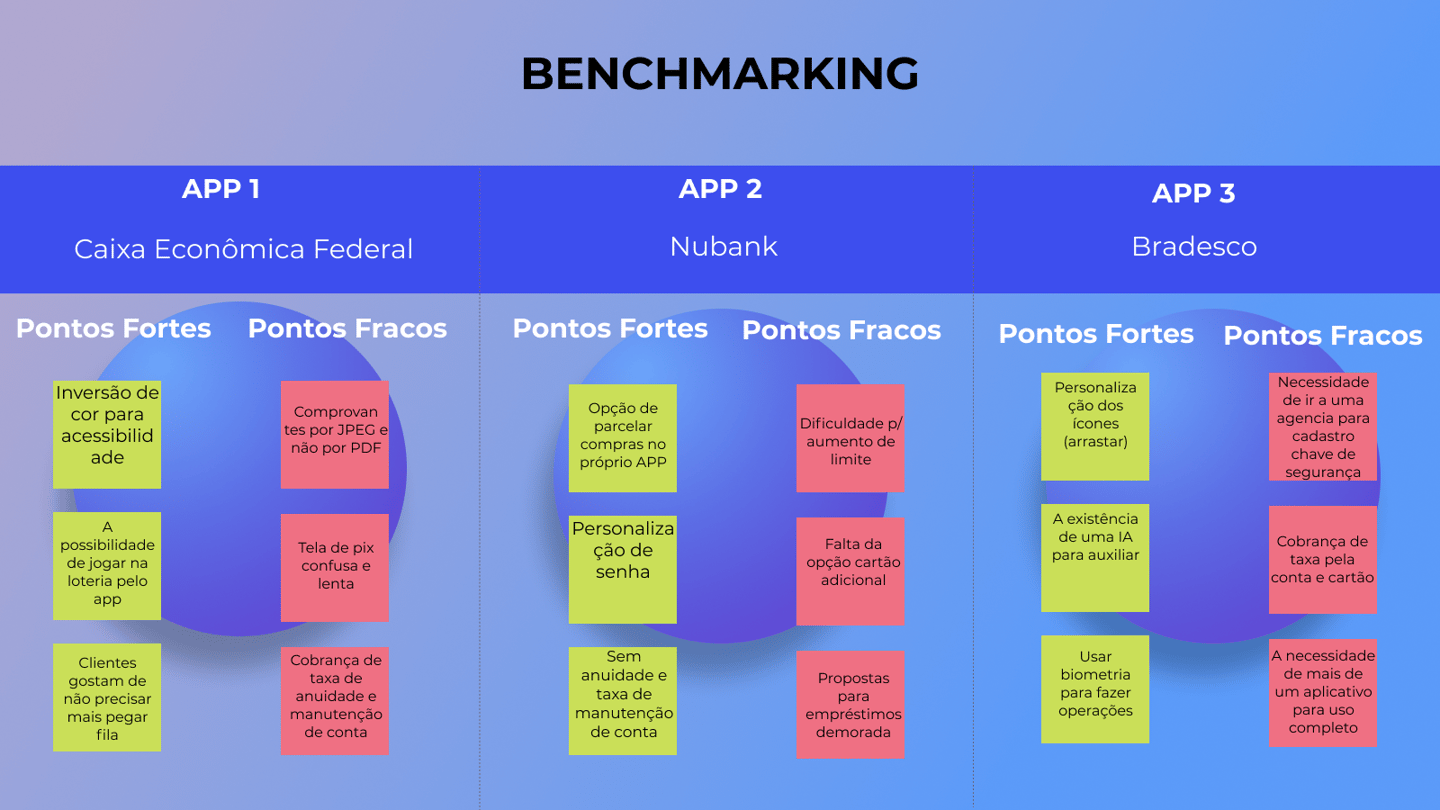 BENCHMARKING

APP 1

Caixa Econômica Federal

Pontos Fortes

Inversão de cor para acessibilidade

A possibilidade de jogar na loteria pelo app

Clientes gostam de não precisar mais pegar fila

Pontos Fracos

Comprovantes por JPEG e não por PDF

Tela de pix confusa e lenta

Cobrança de taxa de anuidade e manutenção de conta

APP 2

Nubank

Pontos Fortes

Opção de parcelar compras no próprio APP

Personalização de senha

Sem anuidade e taxa de manutenção de conta

Pontos Fracos

Dificuldade p/ aumento de limite

Falta da opção cartão adicional

Propostas para empréstimos demorada

APP 3

Bradesco

Pontos Fortes

Personalização dos ícones (arrastar)

A existência de uma IA para auxiliar

Usar biometria para fazer operações

Pontos Fracos

Necessidade de ir a uma agencia para cadastro chave de segurança

Cobrança de taxa pela conta e cartão

A necessidade de mais de um aplicativo para uso completo